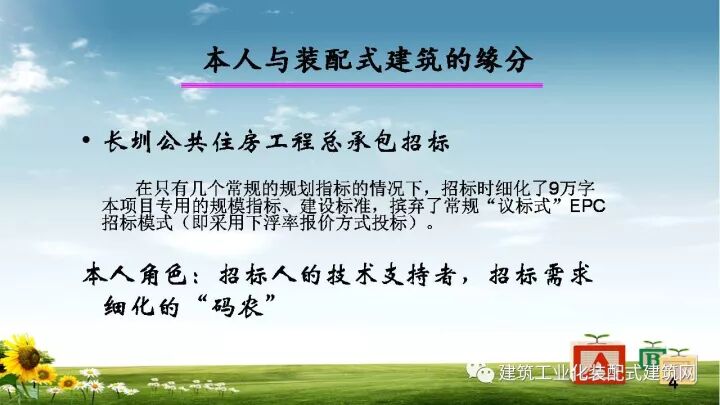 本人与装配式建筑的缘分

• 长圳公共住房工程总承包招标

在只有几个常规的规划指标的情况下，招标时细化了9万字本项目专用的规模指标、建设标准，摈弃了常规“议标式”EPC招标模式（即采用下浮率报价方式投标）。

本人角色：招标人的技术支持者，招标需求细化的“码农”

A B

建筑工业化装配式建筑网

4